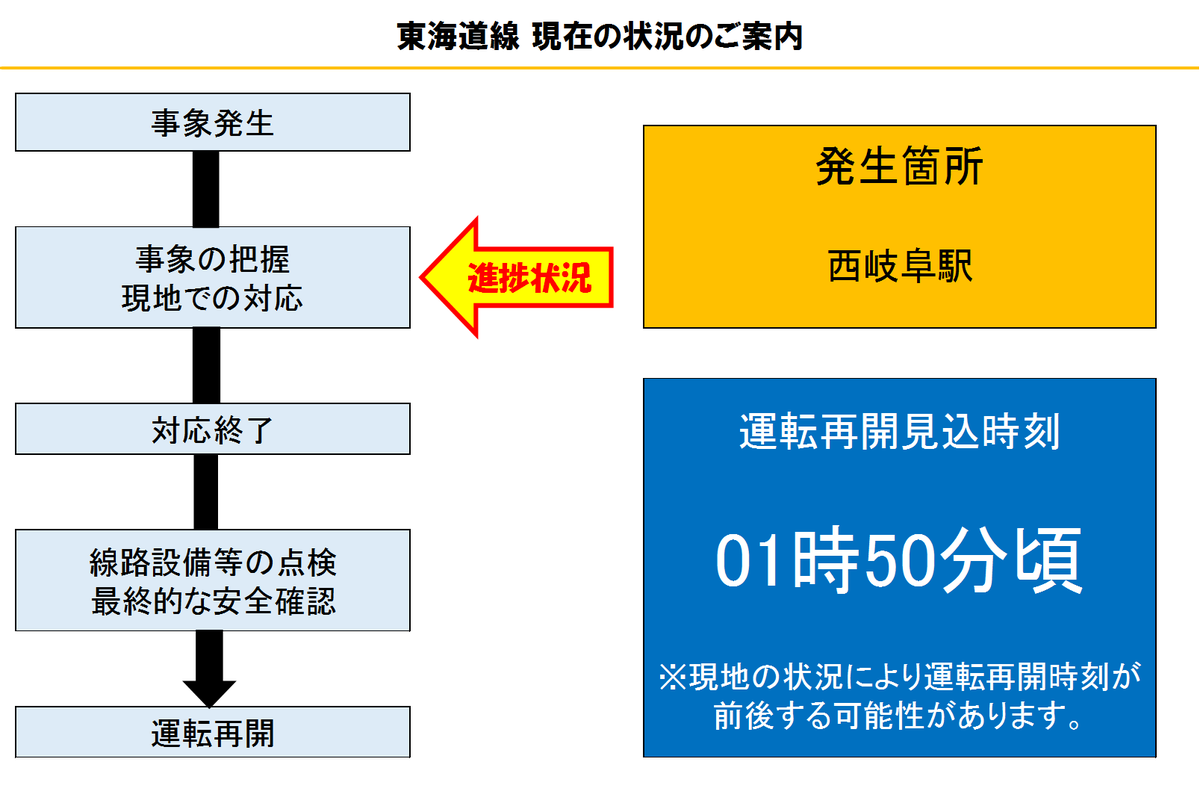 東海道線 現在の状況のご案内

事象発生

事象の把握
現地での対応

進捗状況

対応終了

線路設備等の点検
最終的な安全確認

運転再開

発生箇所

西岐阜駅

運転再開見込時刻

01時50分頃

※現地の状況により運転再開時刻が前後する可能性があります。